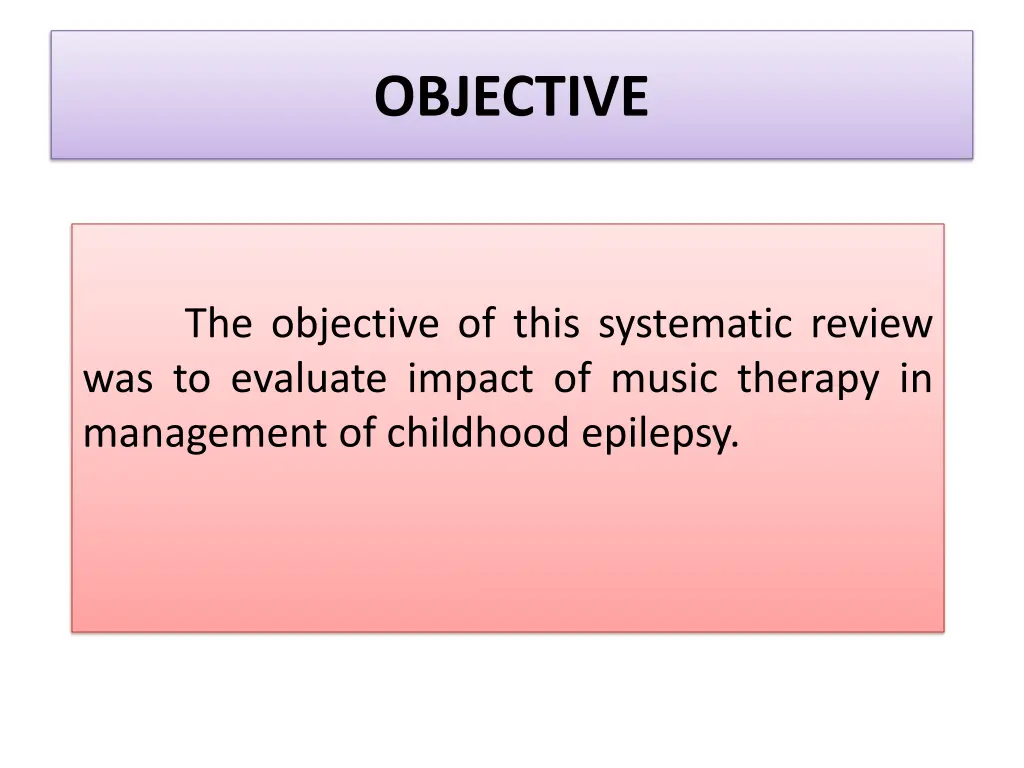 OBJECTIVE

The objective of this systematic review was to evaluate impact of music therapy in management of childhood epilepsy.